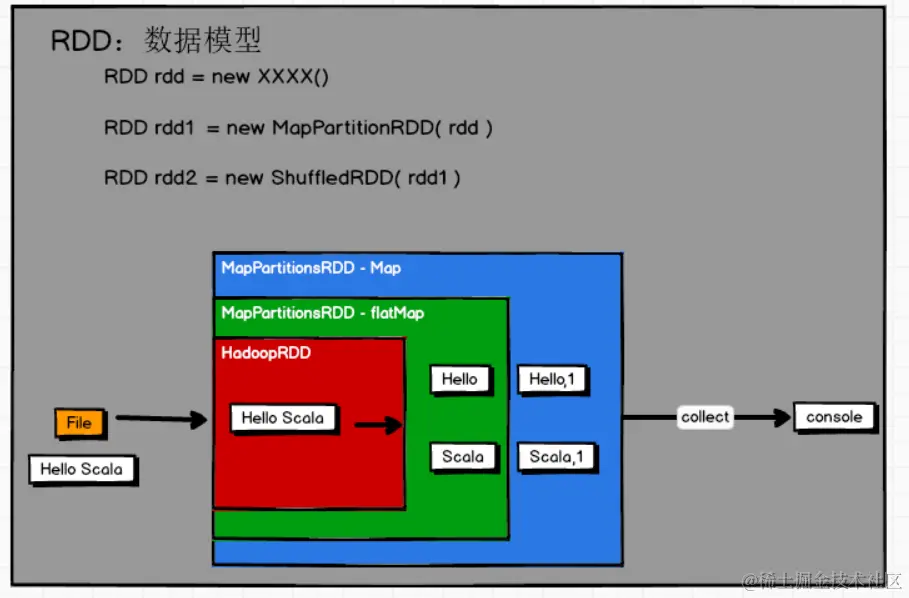 RDD：数据模型

RDD rdd = new XXXX()

RDD rdd1 = new MapPartitionRDD( rdd )

RDD rdd2 = new ShuffledRDD( rdd1 )

MapPartitionsRDD - Map

MapPartitionsRDD - flatMap

HadoopRDD

File

Hello Scala

Hello Scala

Hello

Scala

Hello,1

Scala,1

collect

console

@稀土掘金技术社区